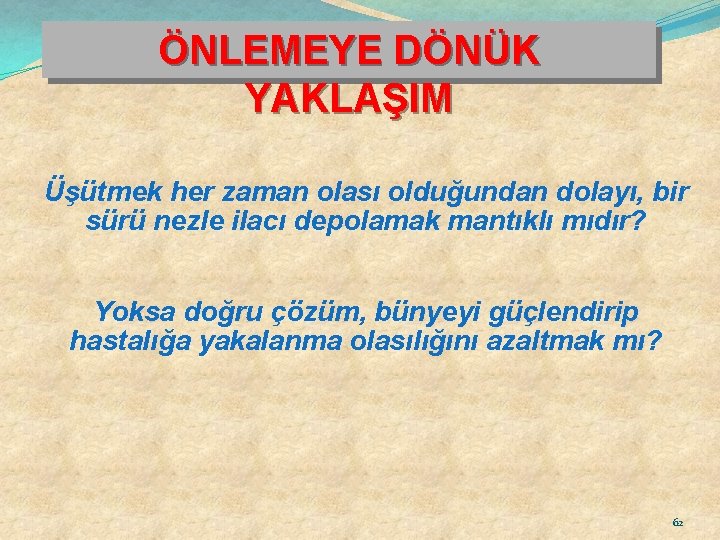 ÖNLEMEYE DÖNÜK YAKLAŞIM

Üşütmek her zaman olası olduğundan dolayı, bir sürü nezle ilacı depolamak mantıklı mıdır?

Yoksa doğru çözüm, bünyeyi güçlendirip hastalığa yakalanma olasılığını azaltmak mı?

62